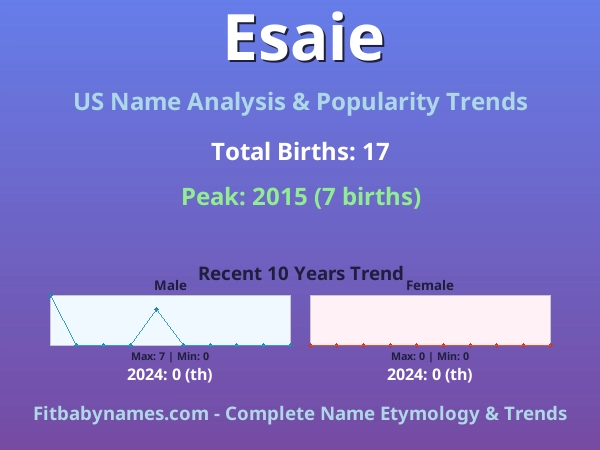 Esaie

US Name Analysis & Popularity Trends

Total Births: 17

Peak: 2015 (7 births)

Recent 10 Years Trend

Male

Max: 7 | Min: 0

2024: 0 (th)

Female

Max: 0 | Min: 0

2024: 0 (th)

Fitbabynames.com - Complete Name Etymology & Trends